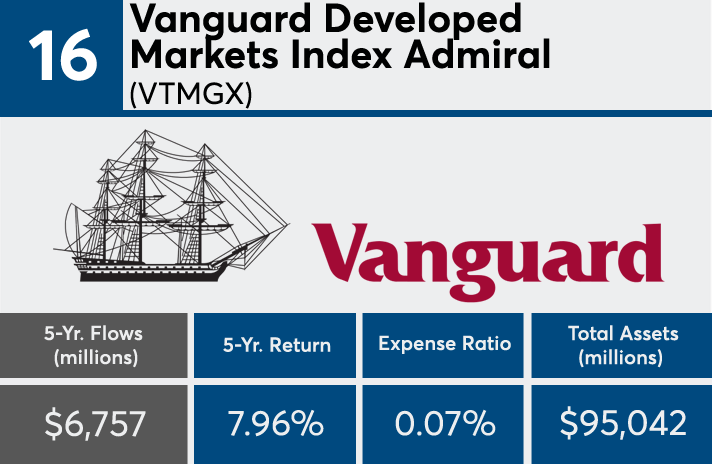 16

Vanguard Developed Markets Index Admiral (VTMGX)

Vanguard

| 5-Yr. Flows (millions) | 5-Yr. Return | Expense Ratio | Total Assets (millions) |
|---|---|---|---|
| \$6,757 | 7.96% | 0.07% | \$95,042 |